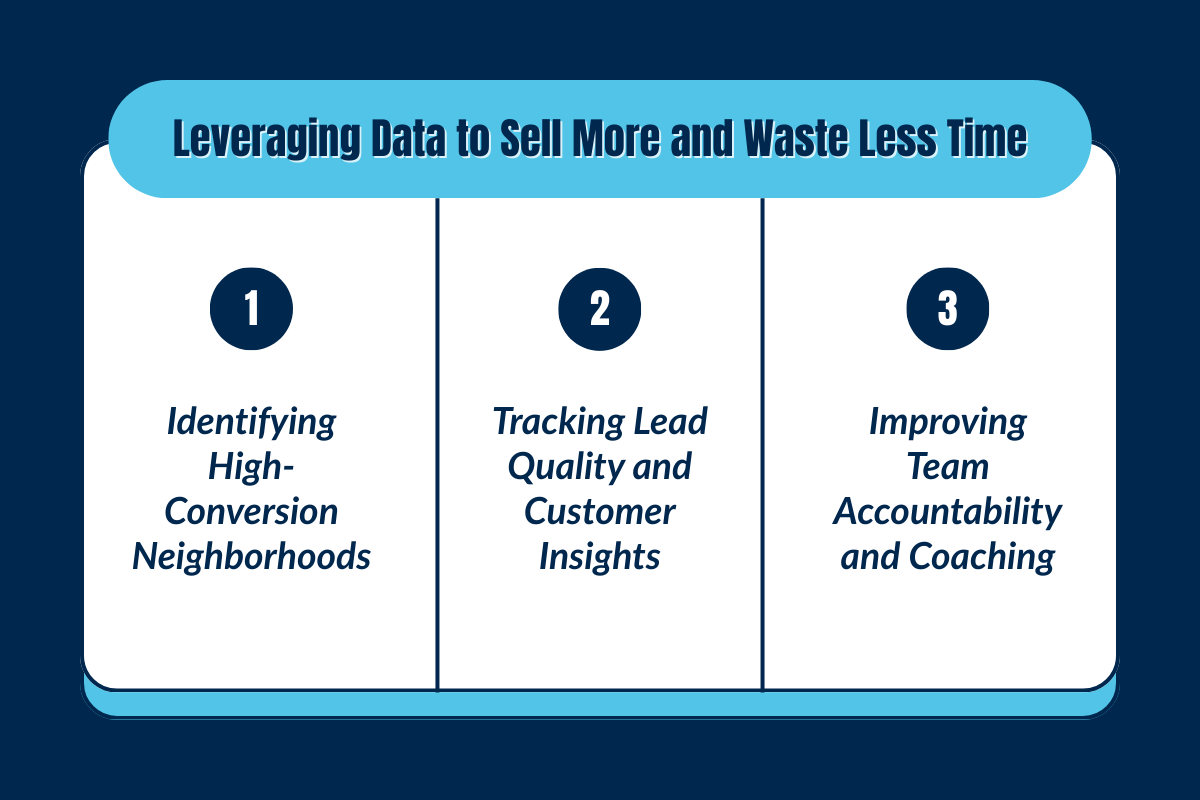 Leveraging Data to Sell More and Waste Less Time

1

Identifying High-Conversion Neighborhoods

2

Tracking Lead Quality and Customer Insights

3

Improving Team Accountability and Coaching